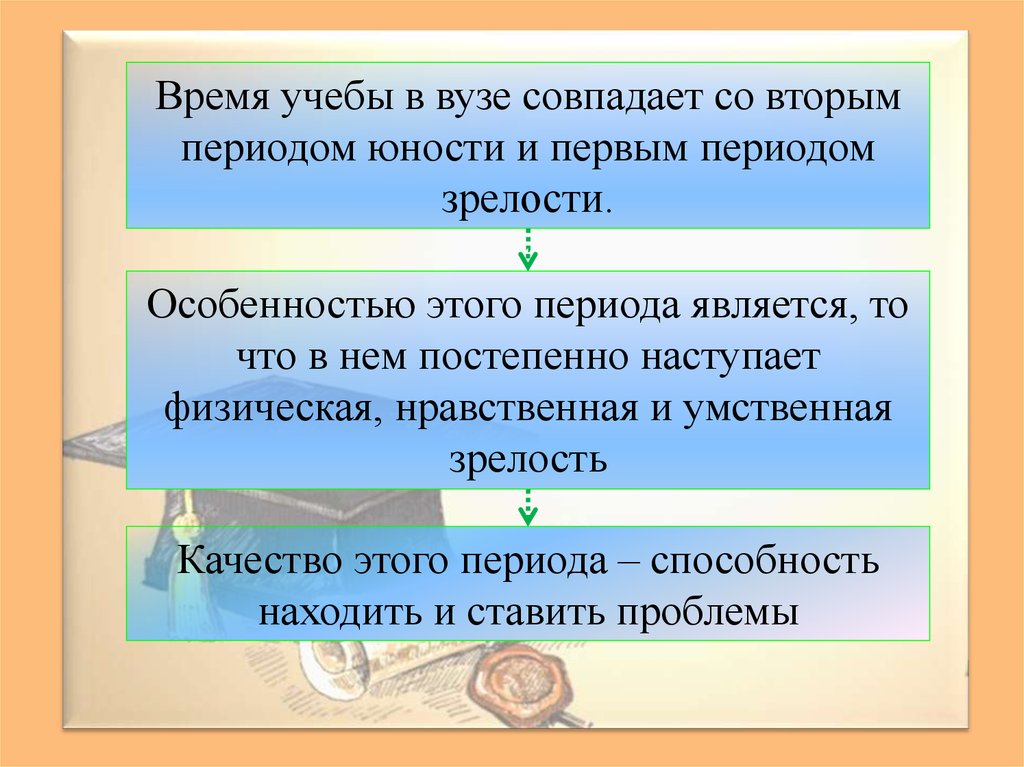 Время учебы в вузе совпадает со вторым периодом юности и первым периодом зрелости.

Особенностью этого периода является, то что в нем постепенно наступает физическая, нравственная и умственная зрелость

Качество этого периода – способность находить и ставить проблемы